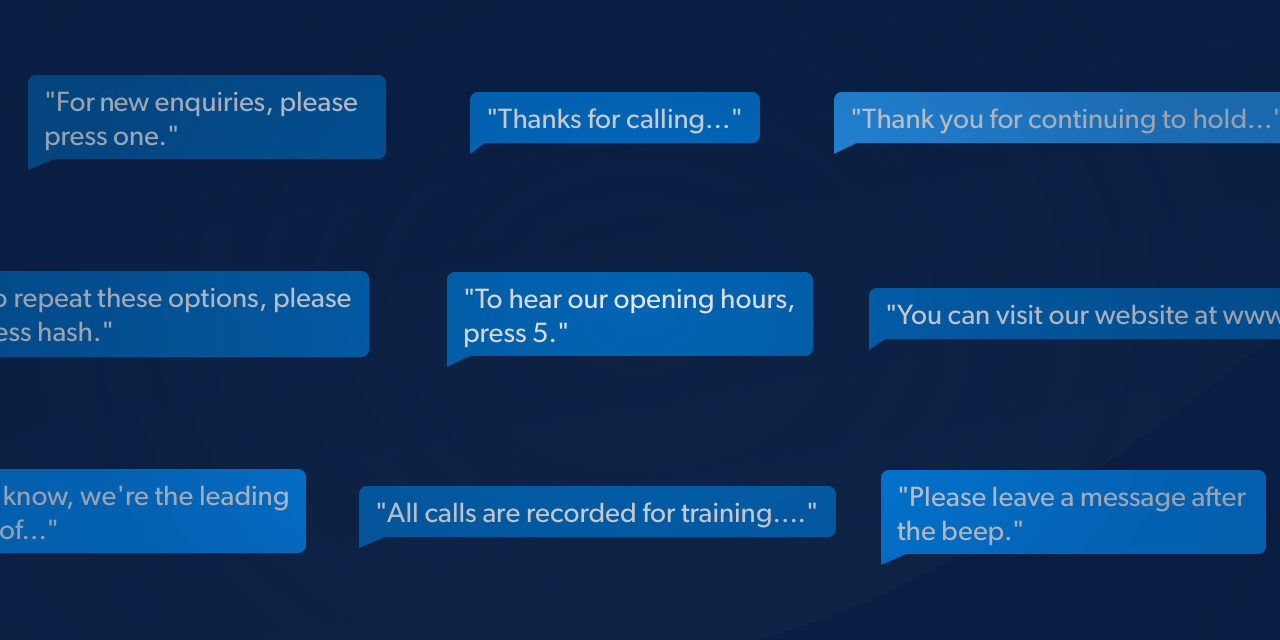 "For new enquiries, please press one."

"Thanks for calling..."

"Thank you for continuing to hold..."

o repeat these options, please ess hash."

"To hear our opening hours, press 5."

"You can visit our website at www

know, we're the leading of..."

"All calls are recorded for training...."

"Please leave a message after the beep."